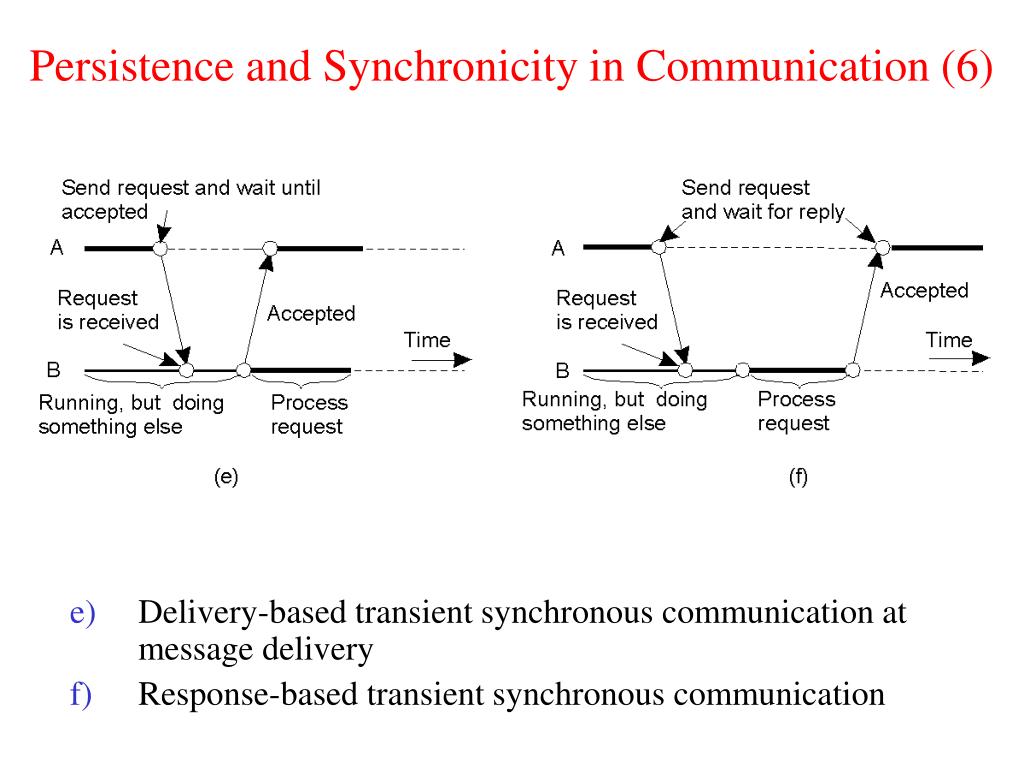 Persistence and Synchronicity in Communication (6)

Send request and wait until accepted

A

Request is received

Accepted

Time

B

Running, but doing something else

Process request

(e)

Send request and wait for reply

A

Request is received

Accepted

Time

B

Running, but doing something else

Process request

(f)

e) Delivery-based transient synchronous communication at message delivery

f) Response-based transient synchronous communication